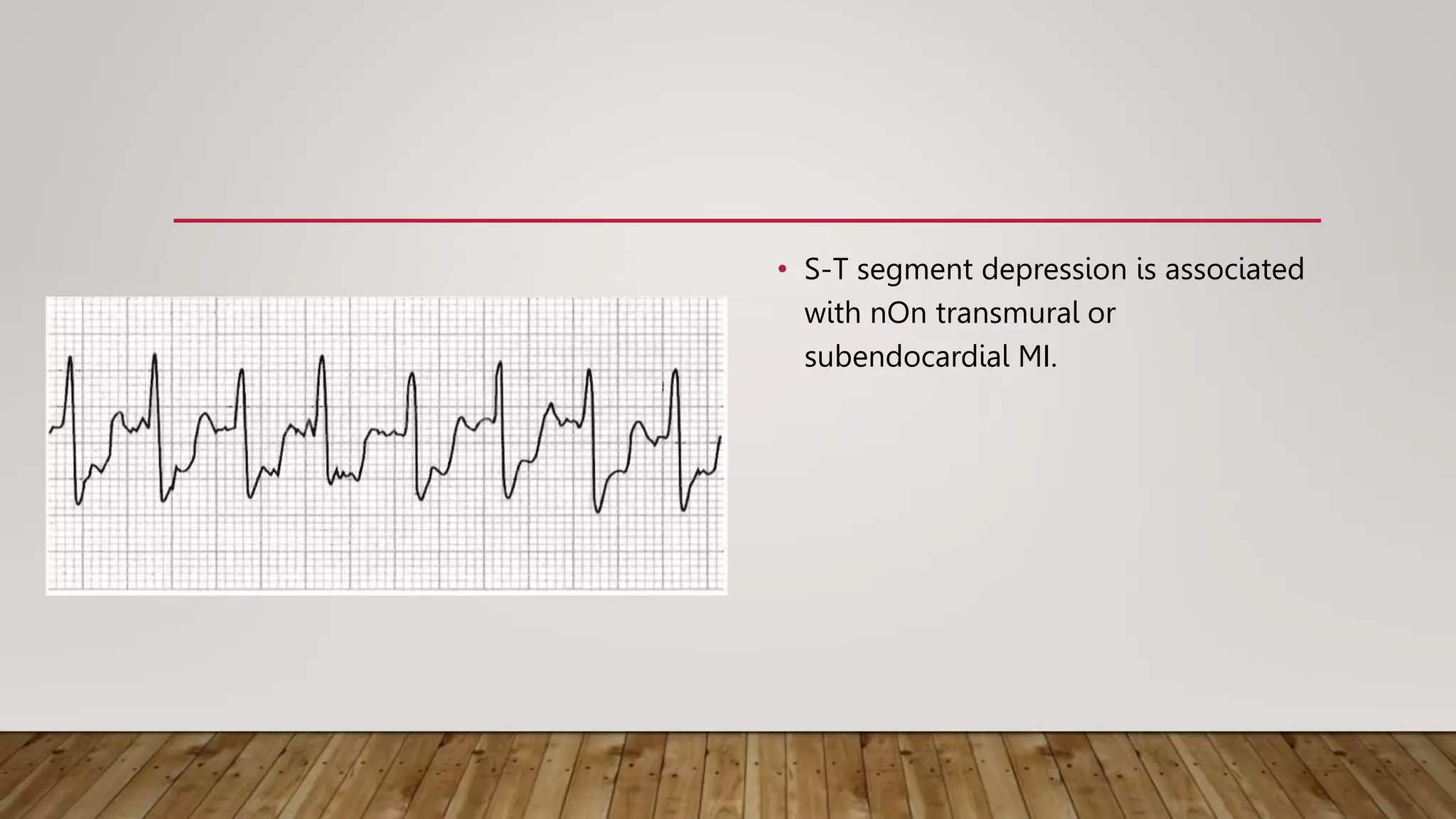 • S-T segment depression is associated with nOn transmural or subendocardial MI.